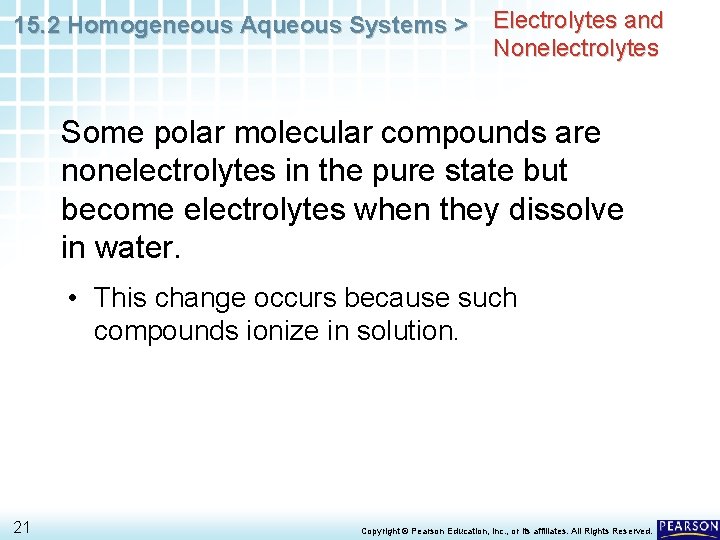 15.2 Homogeneous Aqueous Systems > Electrolytes and Nonelectrolytes

Some polar molecular compounds are nonelectrolytes in the pure state but become electrolytes when they dissolve in water.

• This change occurs because such compounds ionize in solution.

21

Copyright © Pearson Education, Inc., or its affiliates. All Rights Reserved.

PEARSON